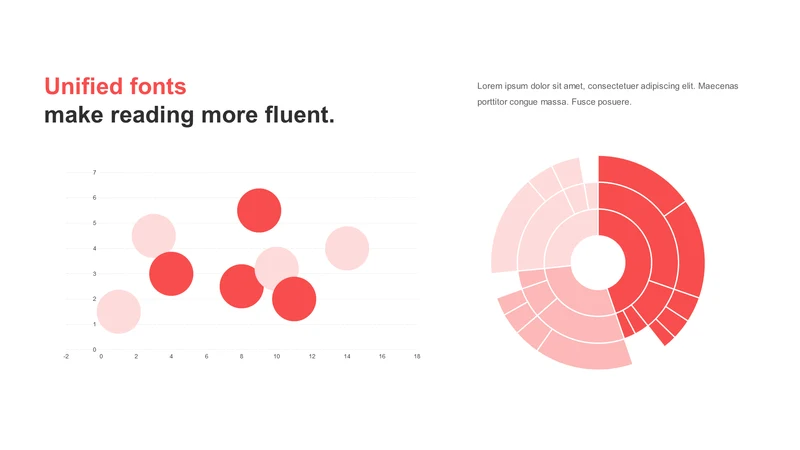 Unified fonts
make reading more fluent.

Lorem ipsum dolor sit amet, consectetuer adipiscing elit. Maecenas porttitor congue massa. Fusce posuere.

7
6
5
4
3
2
1
0
-2
0
2
4
6
8
10
12
14
16
18